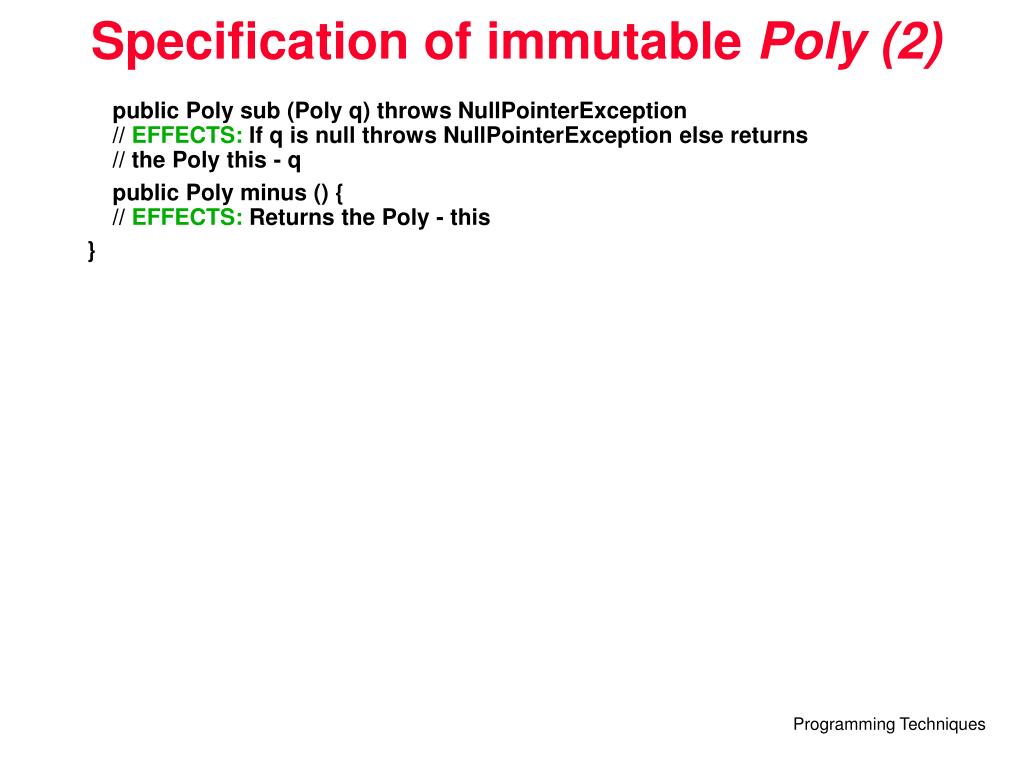 Specification of immutable Poly (2)

public Poly sub (Poly q) throws NullPointerException
// EFFECTS: If q is null throws NullPointerException else returns
// the Poly this - q

public Poly minus () {
// EFFECTS: Returns the Poly - this

}

Programming Techniques